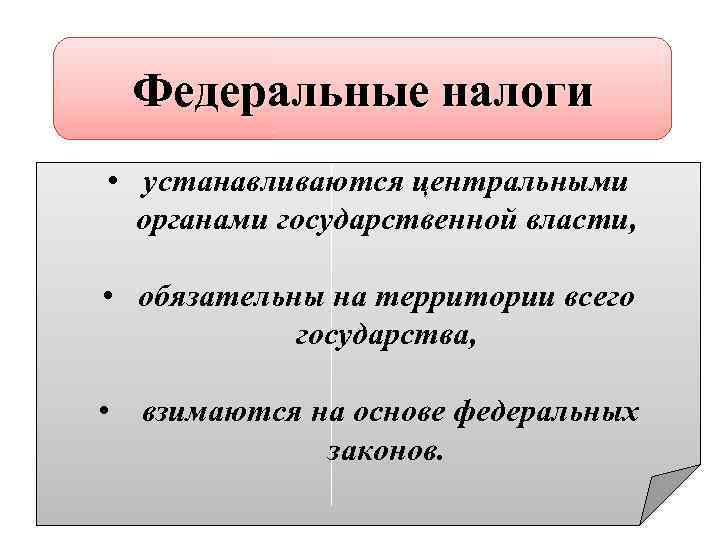 Федеральные налоги

• устанавливаются центральными органами государственной власти,

• обязательны на территории всего государства,

• взимаются на основе федеральных законов.